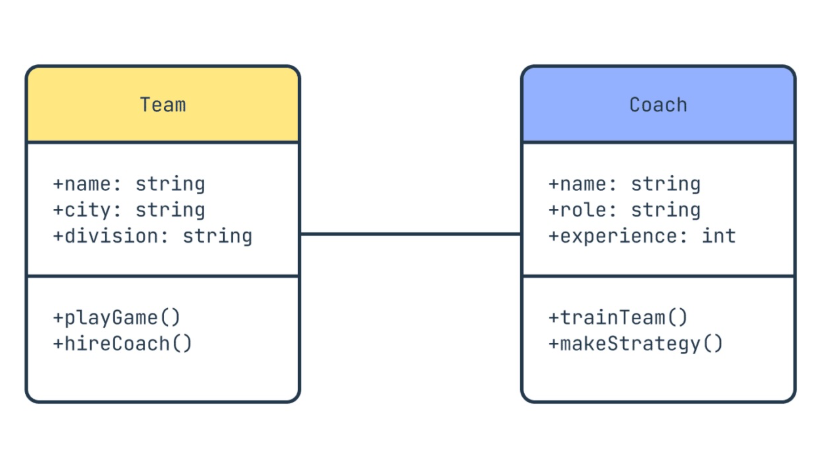 Team

+name: string
+city: string
+division: string

+playGame()
+hireCoach()

Coach

+name: string
+role: string
+experience: int

+trainTeam()
+makeStrategy()